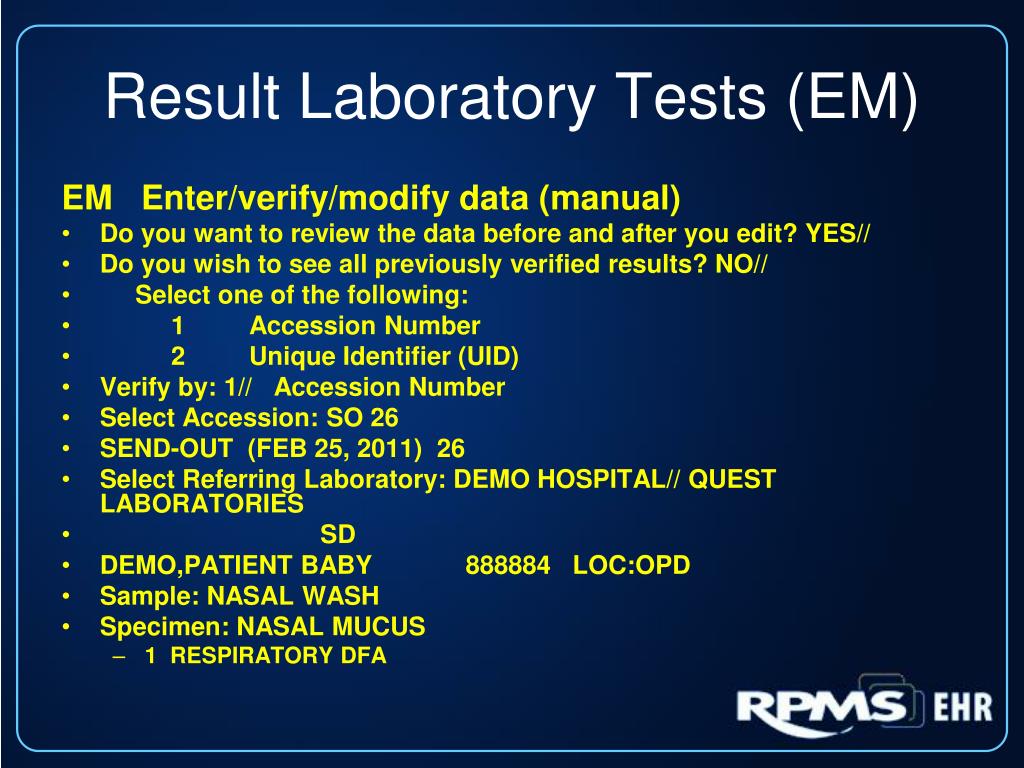 Result Laboratory Tests (EM)

EM Enter/verify/modify data (manual)
• Do you want to review the data before and after you edit? YES//
• Do you wish to see all previously verified results? NO//
• Select one of the following:
• 1 Accession Number
• 2 Unique Identifier (UID)
• Verify by: 1// Accession Number
• Select Accession: SO 26
• SEND-OUT (FEB 25, 2011) 26
• Select Referring Laboratory: DEMO HOSPITAL// QUEST LABORATORIES
• SD
• DEMO,PATIENT BABY 888884 LOC:OPD
• Sample: NASAL WASH
• Specimen: NASAL MUCUS
– 1 RESPIRATORY DFA

RPMS EHR